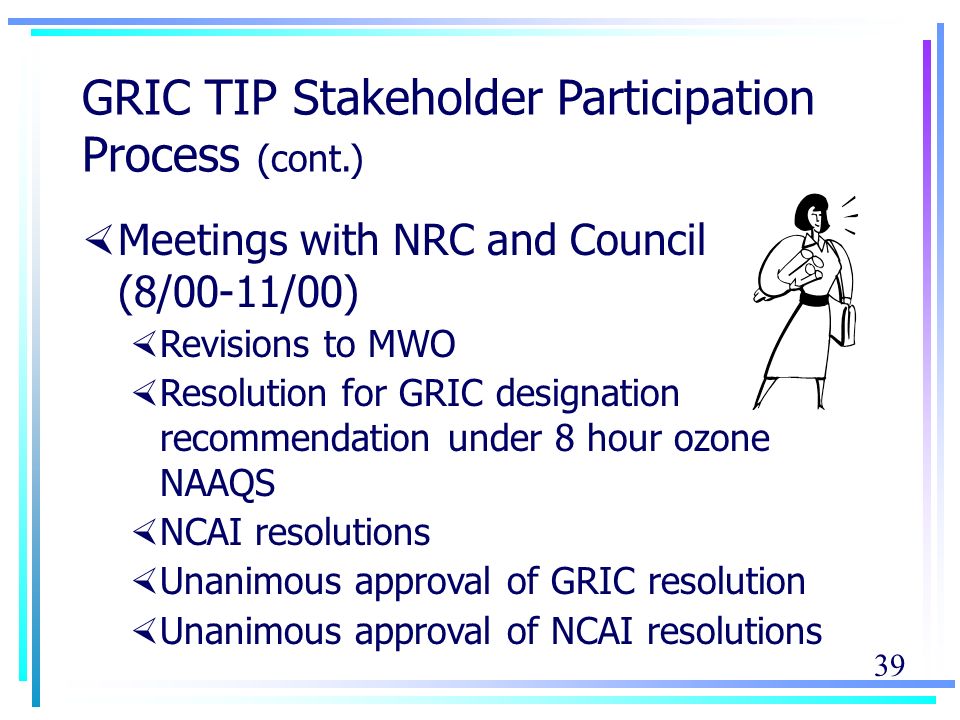 GRIC TIP Stakeholder Participation Process (cont.)

Meetings with NRC and Council (8/00-11/00)

Revisions to MWO

Resolution for GRIC designation recommendation under 8 hour ozone NAAQS

NCAI resolutions

Unanimous approval of GRIC resolution

Unanimous approval of NCAI resolutions

39